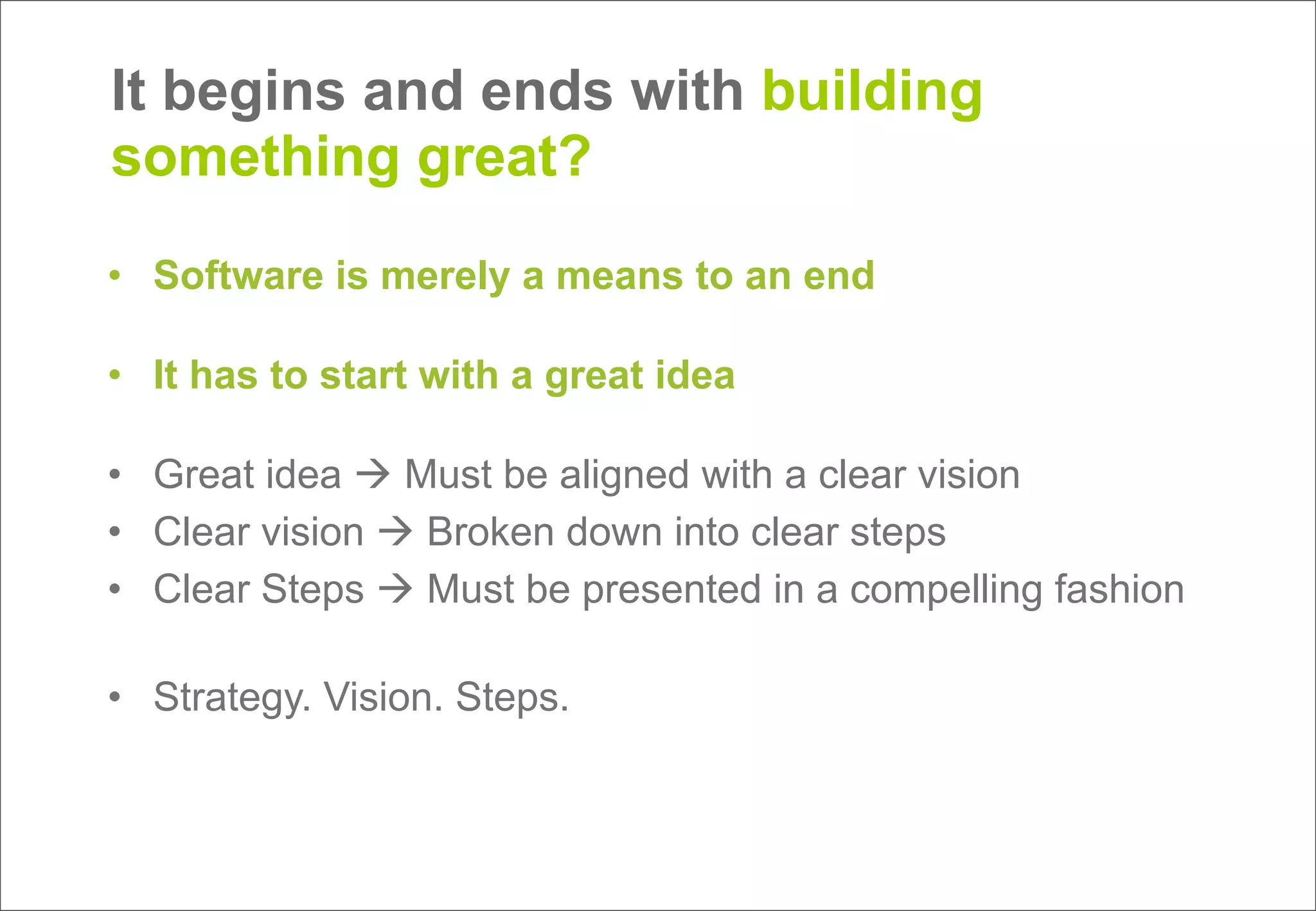 It begins and ends with building something great?

• Software is merely a means to an end

• It has to start with a great idea

• Great idea → Must be aligned with a clear vision
• Clear vision → Broken down into clear steps
• Clear Steps → Must be presented in a compelling fashion

• Strategy. Vision. Steps.